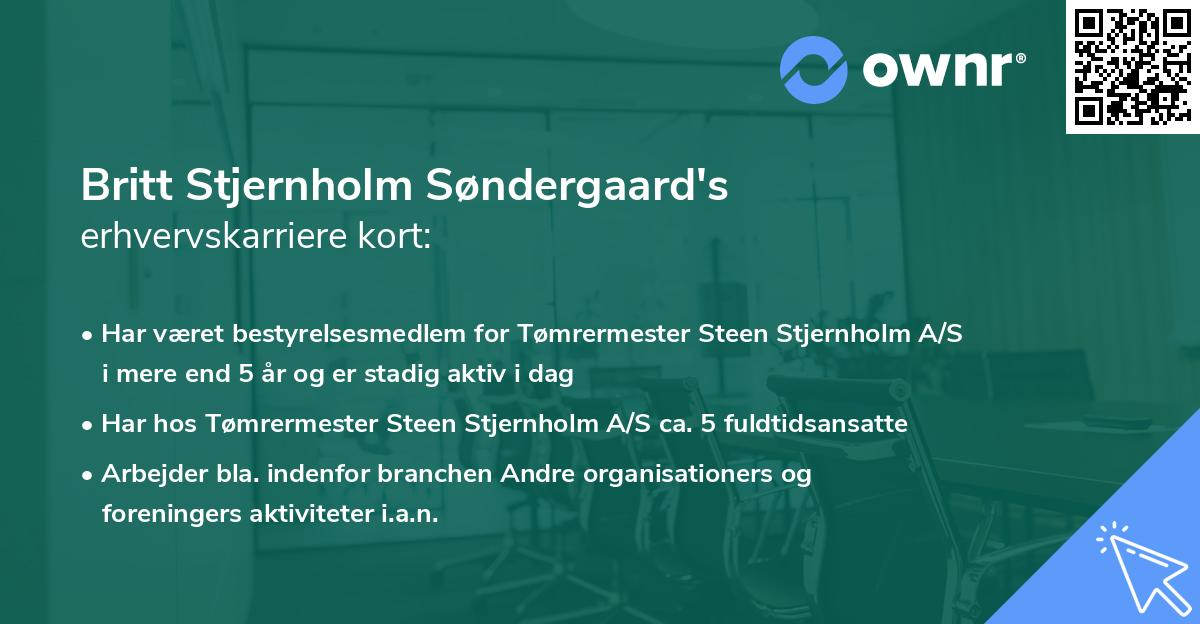 ownr®

Britt Stjernholm Søndergaard's
erhvervskarriere kort:

• Har været bestyrelsesmedlem for Tømrermester Steen Stjernholm A/S i mere end 5 år og er stadig aktiv i dag
• Har hos Tømrermester Steen Stjernholm A/S ca. 5 fuldtidsansatte
• Arbejder bla. indenfor branchen Andre organisationers og foreningers aktiviteter i.a.n.